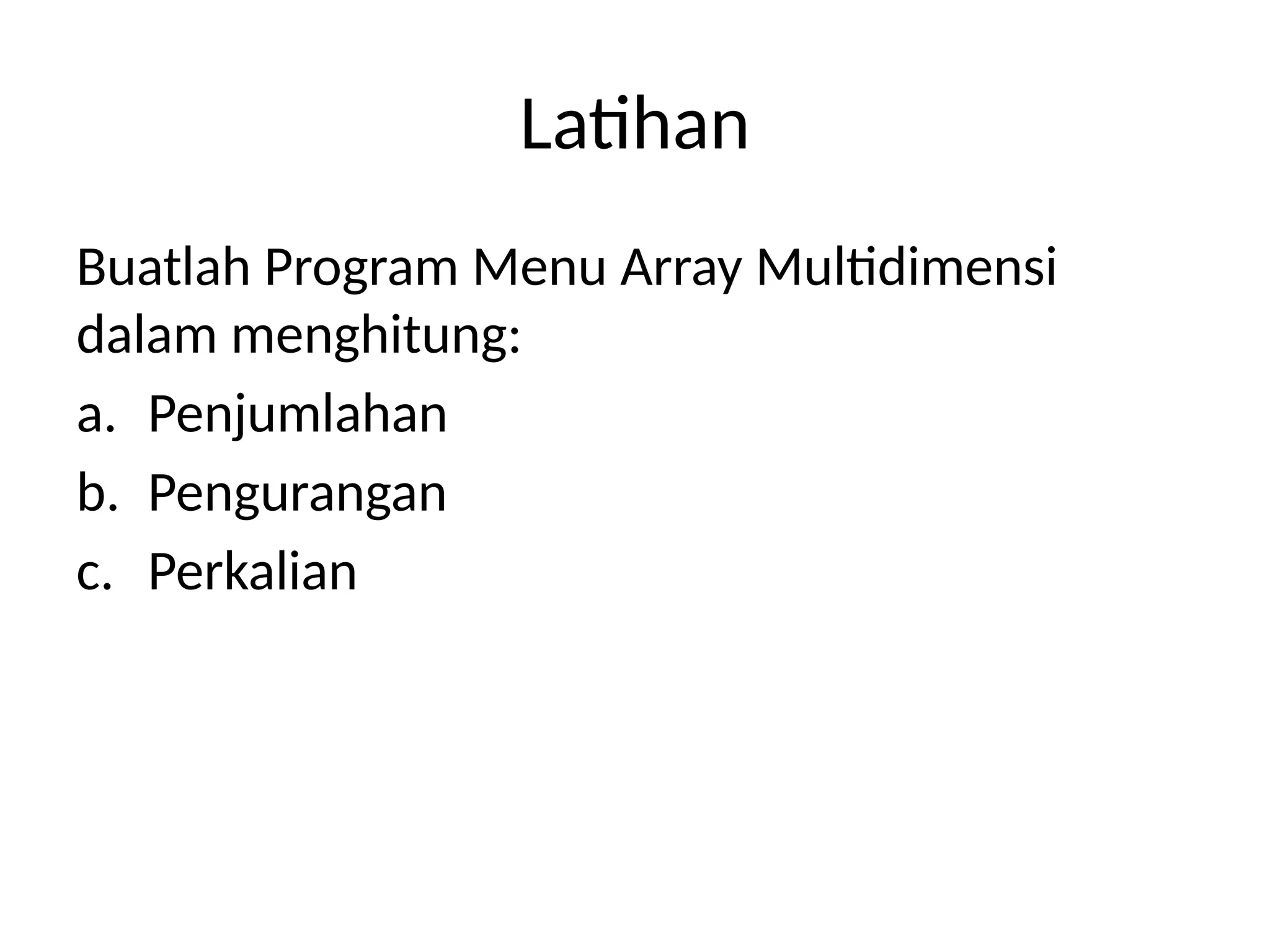 Latihan

Buatlah Program Menu Array Multidimensi dalam menghitung:

a. Penjumlahan
b. Pengurangan
c. Perkalian